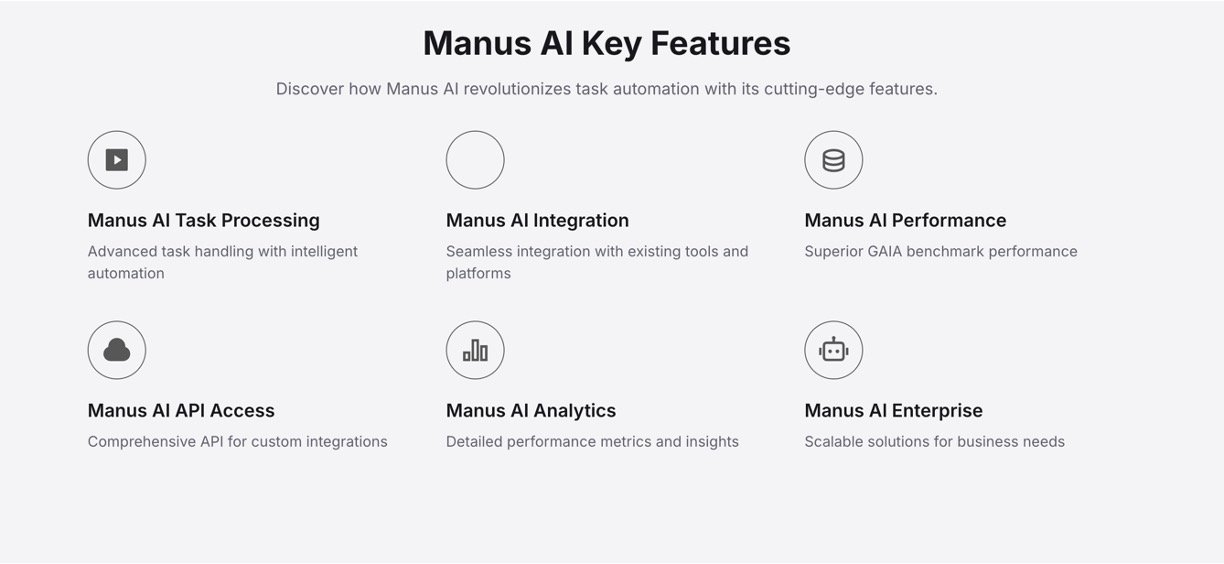 Manus AI Key Features

Discover how Manus AI revolutionizes task automation with its cutting-edge features.

Manus AI Task Processing

Advanced task handling with intelligent automation

Manus AI Integration

Seamless integration with existing tools and platforms

Manus AI Performance

Superior GAIA benchmark performance

Manus AI API Access

Comprehensive API for custom integrations

Manus AI Analytics

Detailed performance metrics and insights

Manus AI Enterprise

Scalable solutions for business needs